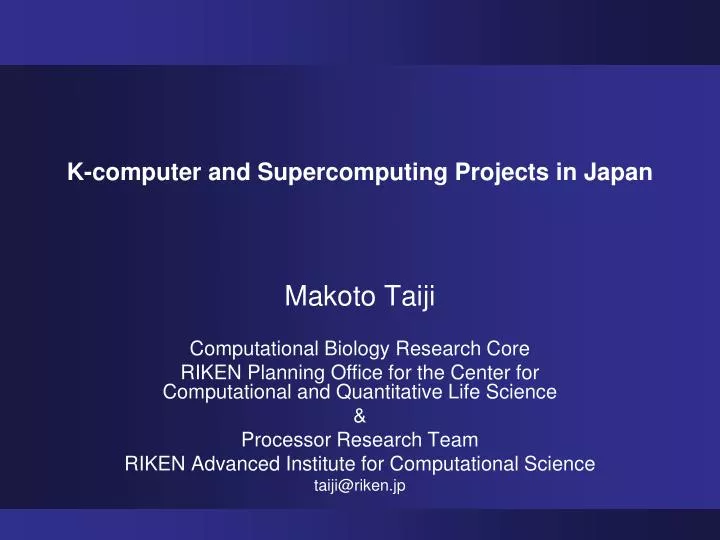 K-computer and Supercomputing Projects in Japan

Makoto Taiji

Computational Biology Research Core
RIKEN Planning Office for the Center for Computational and Quantitative Life Science
&
Processor Research Team
RIKEN Advanced Institute for Computational Science
taiji@riken.jp